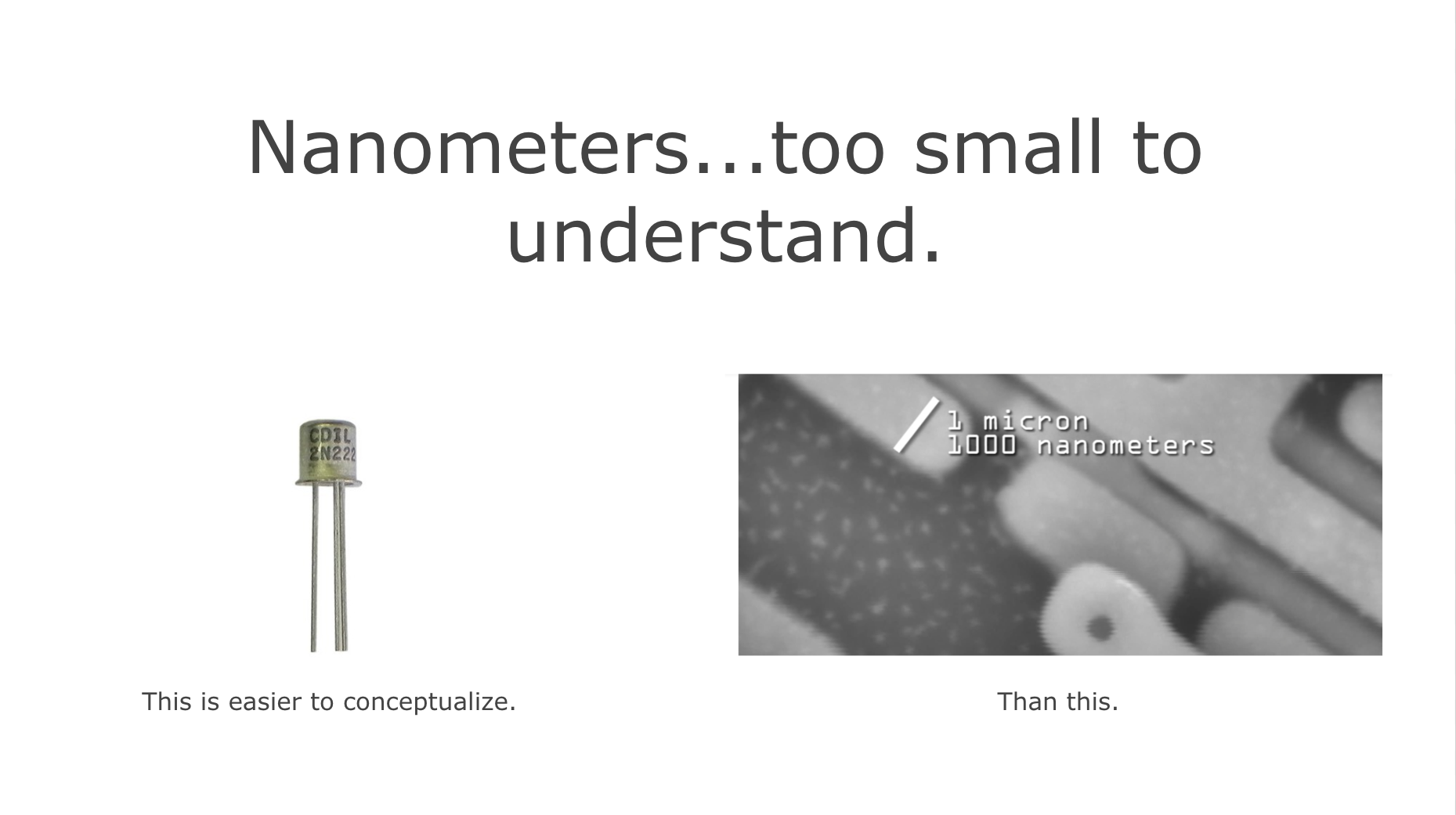 Nanometers...too small to understand.

CDIL
2N222

This is easier to conceptualize.

1 micron
1000 nanometers

Than this.